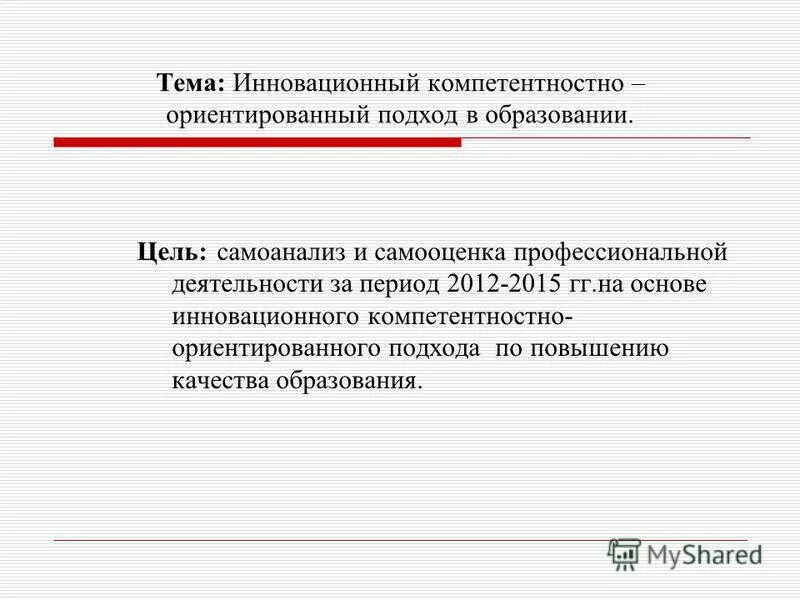 Тема: Инновационный компетентностно – ориентированный подход в образовании.

Цель: самоанализ и самооценка профессиональной деятельности за период 2012-2015 гг.на основе инновационного компетентностно-ориентированного подхода по повышению качества образования.

MyShared